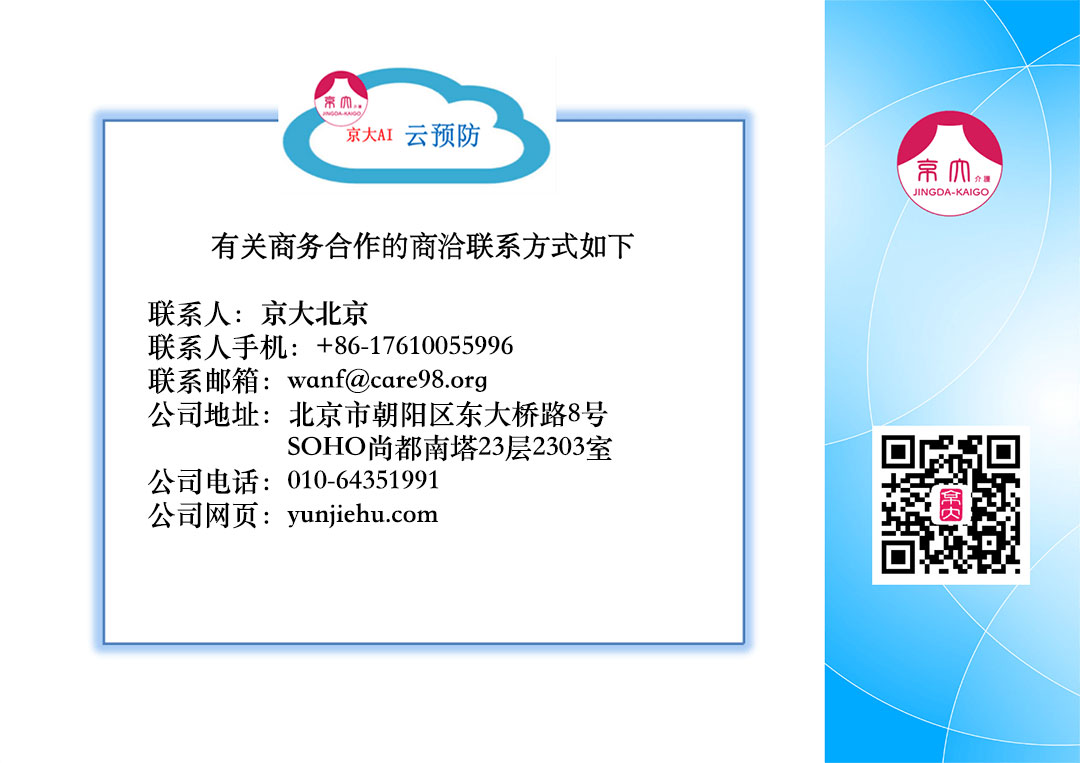 京大 介護 JINGDA-KAIGO

京大AI 云预防

有关商务合作的商洽联系方式如下

联系人：京大北京
联系人手机：+86-17610055996
联系邮箱：wanf@care98.org
公司地址：北京市朝阳区东大桥路8号 SOHO尚都南塔23层2303室
公司电话：010-64351991
公司网页：yunjiehu.com

京大 介護 JINGDA-KAIGO

京大